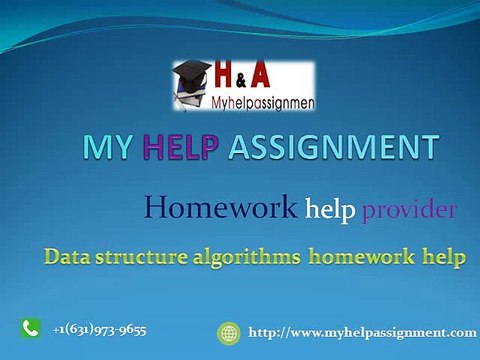 H & A
Myhelpassignmen

MY HELP ASSIGNMENT

Homework help provider

Data structure algorithms homework help

+1(631)973-9655

http://www.myhelpassignment.com